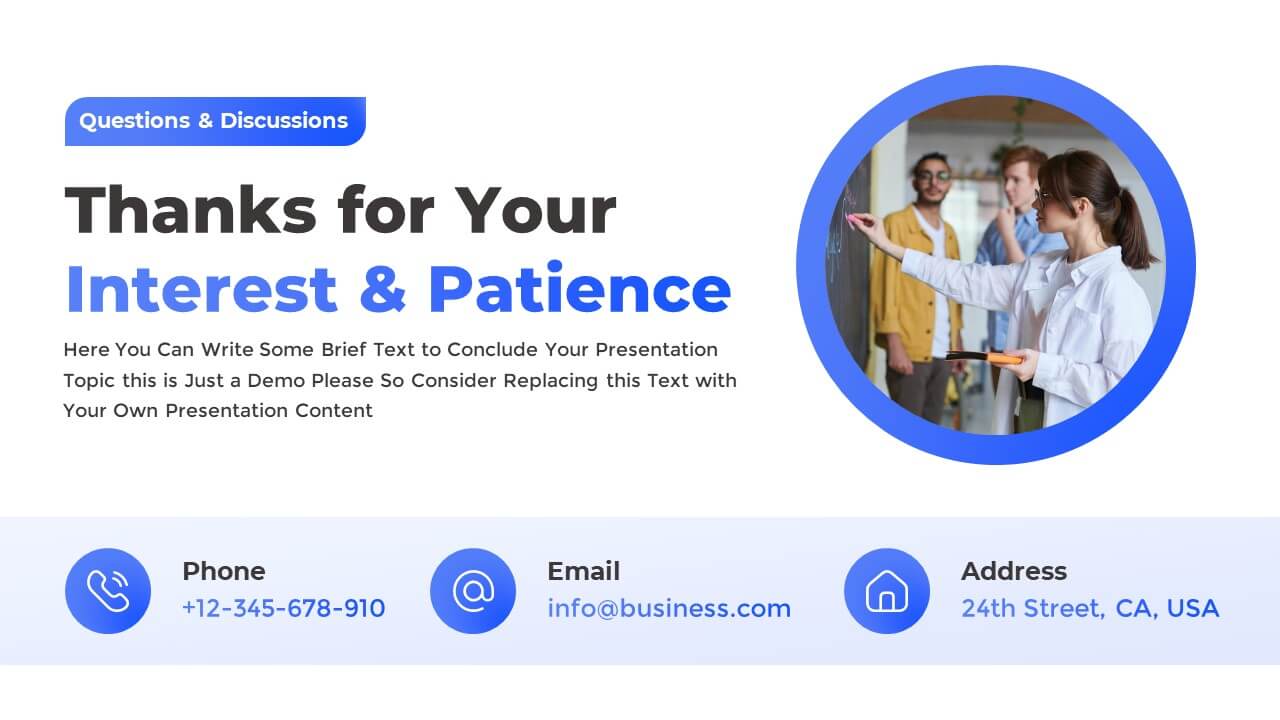 Questions & Discussions

Thanks for Your Interest & Patience

Here You Can Write Some Brief Text to Conclude Your Presentation Topic this is Just a Demo Please So Consider Replacing this Text with Your Own Presentation Content

Phone
+12-345-678-910

Email
info@business.com

Address
24th Street, CA, USA